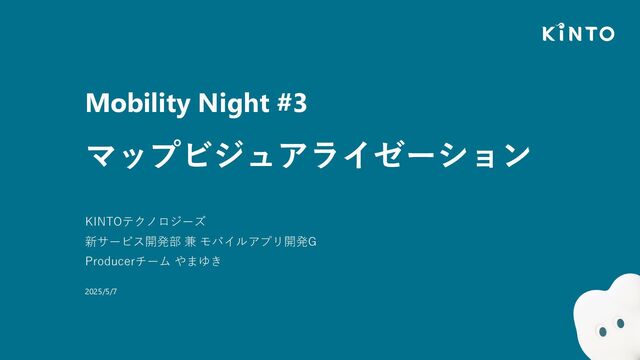 KINTO

Mobility Night #3

マップビジュアライゼーション

KINTOテクノロジーズ
新サービス開発部 兼 モバイルアプリ開発G
Producerチーム やまゆき

2025/5/7